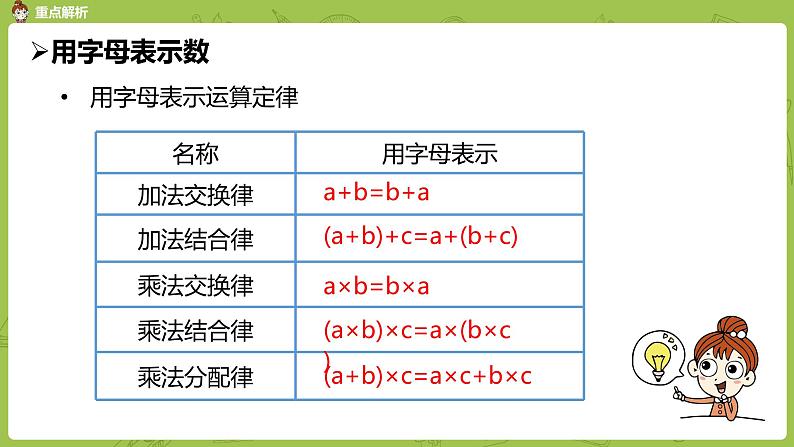 重点解析

➢用字母表示数

• 用字母表示运算定律

| 名称 | 用字母表示 |
|---|---|
| 加法交换律 | $a+b=b+a$ |
| 加法结合律 | $(a+b)+c=a+(b+c)$ |
| 乘法交换律 | $a\times b=b\times a$ |
| 乘法结合律 | $(a\times b)\times c=a\times(b\times c)$ |
| 乘法分配律 | $(a+b)\times c=a\times c+b\times c$ |